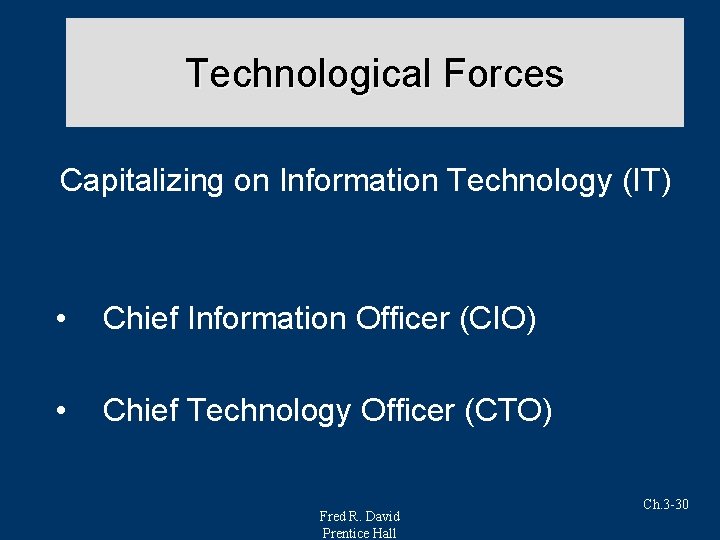 Technological Forces

Capitalizing on Information Technology (IT)

• Chief Information Officer (CIO)

• Chief Technology Officer (CTO)

Ch.3-30

Fred R. David
Prentice Hall